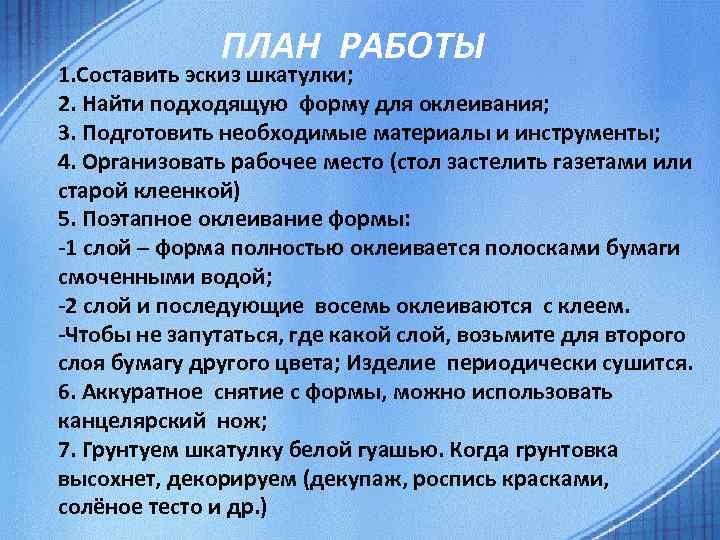 ПЛАН РАБОТЫ

1.Составить эскиз шкатулки;
2. Найти подходящую форму для оклеивания;
3. Подготовить необходимые материалы и инструменты;
4. Организовать рабочее место (стол застелить газетами или старой клеенкой)
5. Поэтапное оклеивание формы:
-1 слой – форма полностью оклеивается полосками бумаги смоченными водой;
-2 слой и последующие восемь оклеиваются с клеем.
-Чтобы не запутаться, где какой слой, возьмите для второго слоя бумагу другого цвета; Изделие периодически сушится.
6. Аккуратное снятие с формы, можно использовать канцелярский нож;
7. Грунтуем шкатулку белой гуашью. Когда грунтовка высохнет, декорируем (декупаж, роспись красками, солёное тесто и др.)